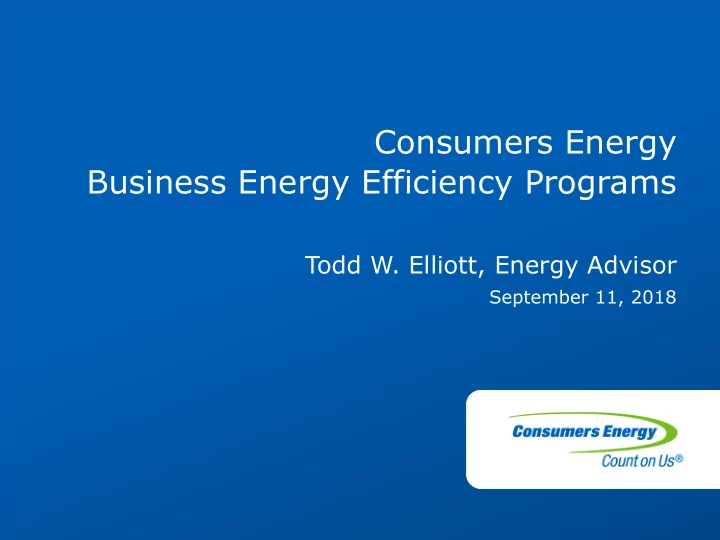 Consumers Energy
Business Energy Efficiency Programs

Todd W. Elliott, Energy Advisor
September 11, 2018

Consumers Energy
Count on Us®